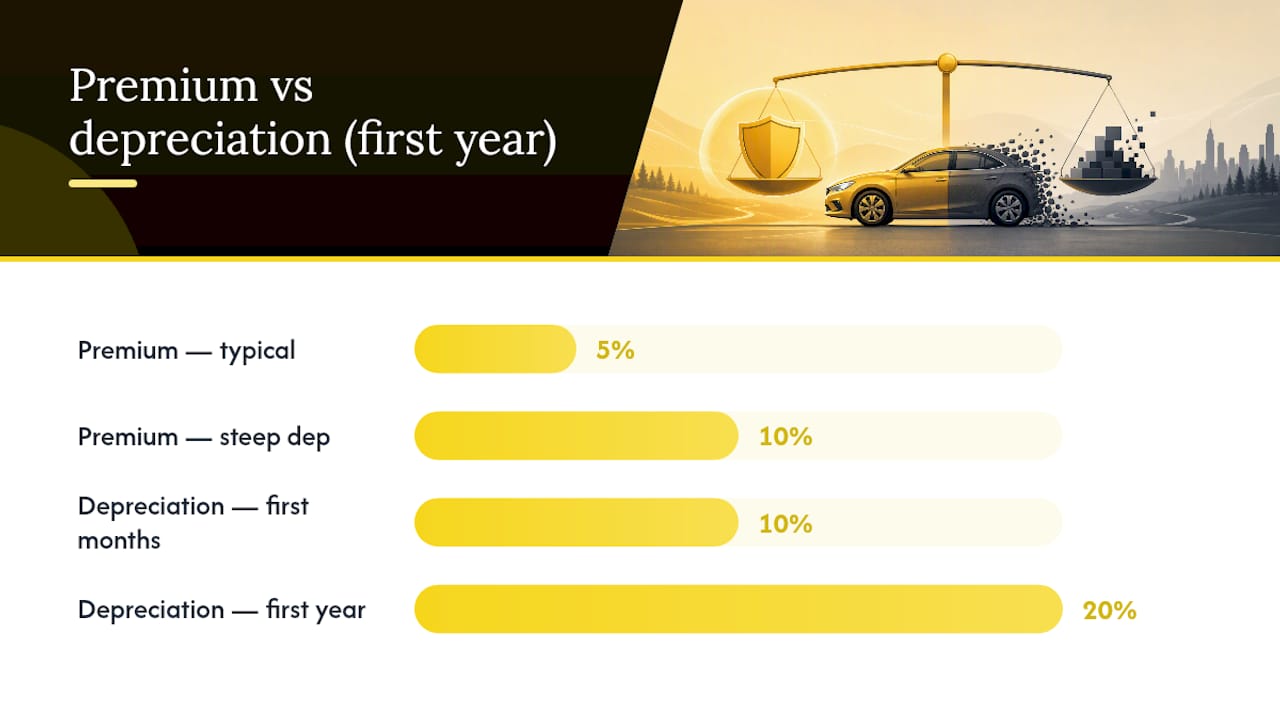 Premium vs depreciation (first year)

Premium — typical 5%

Premium — steep dep 10%

Depreciation — first months 10%

Depreciation — first year 20%